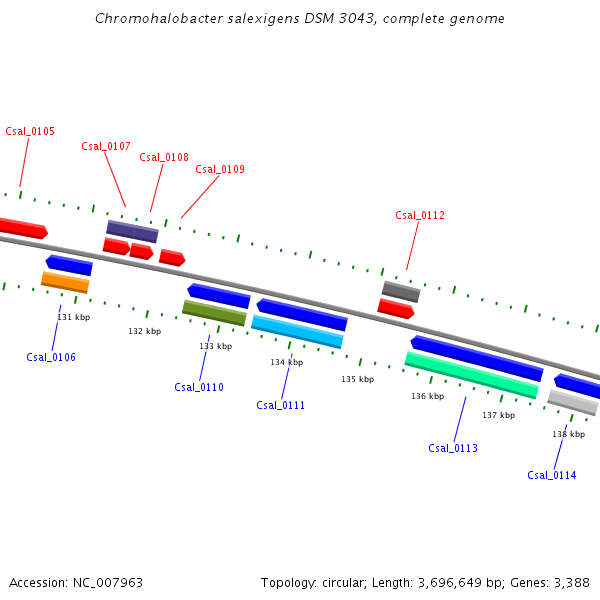 Chromohalobacter salexigens DSM 3043, complete genome

Csal_0105
Csal_0107
Csal_0108
Csal_0109
Csal_0112

131 kbp
132 kbp
133 kbp
134 kbp
135 kbp
136 kbp
137 kbp
138 kbp

Csal_0106
Csal_0110
Csal_0111
Csal_0113
Csal_0114

Accession: NC_007963

Topology: circular; Length: 3,696,649 bp; Genes: 3,388